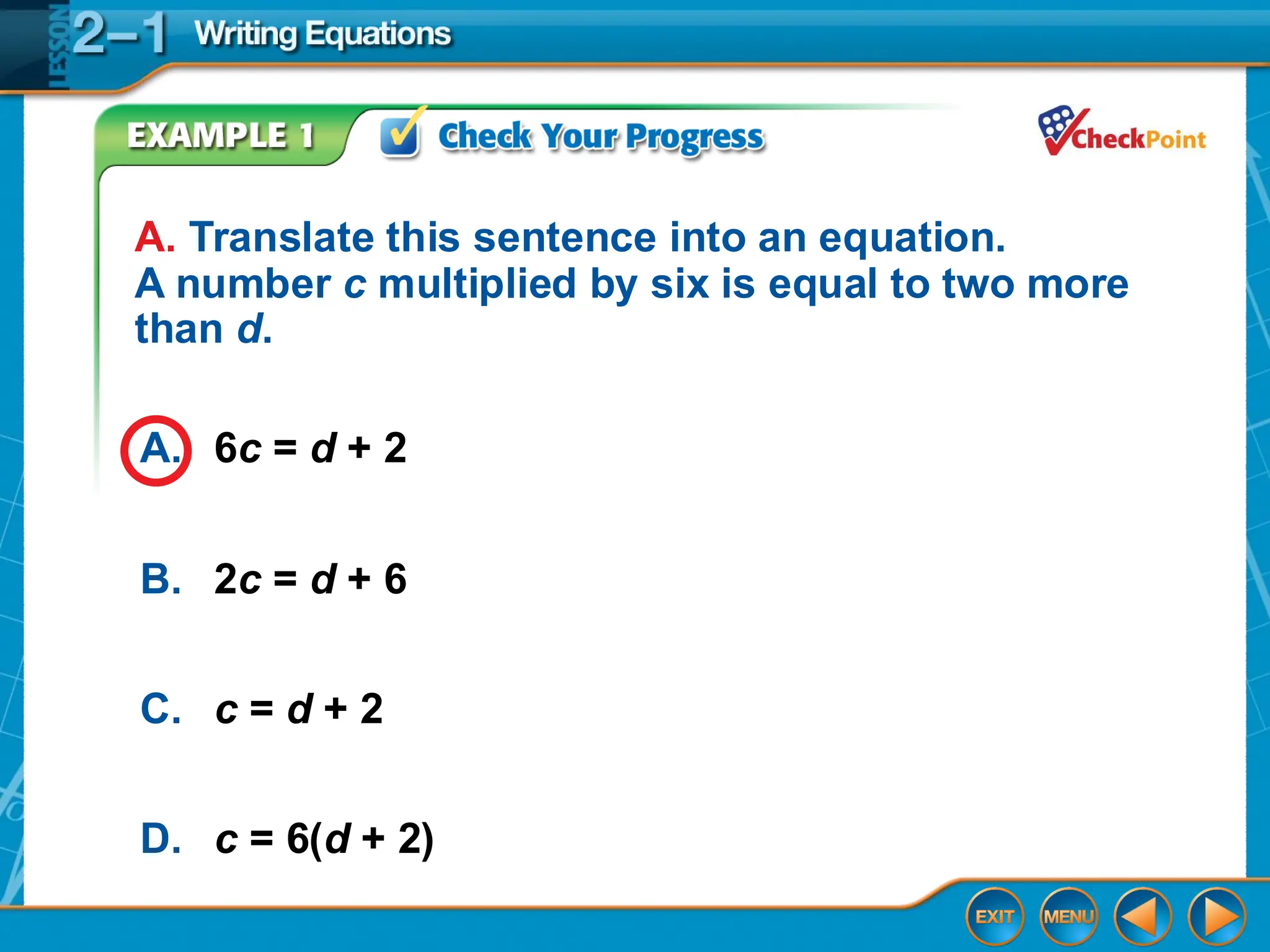 LESSON 2–1 Writing Equations

EXAMPLE 1 Check Your Progress

CheckPoint

A. Translate this sentence into an equation. A number $c$ multiplied by six is equal to two more than $d$.

A. $6c = d + 2$

B. $2c = d + 6$

C. $c = d + 2$

D. $c = 6(d + 2)$

EXIT MENU